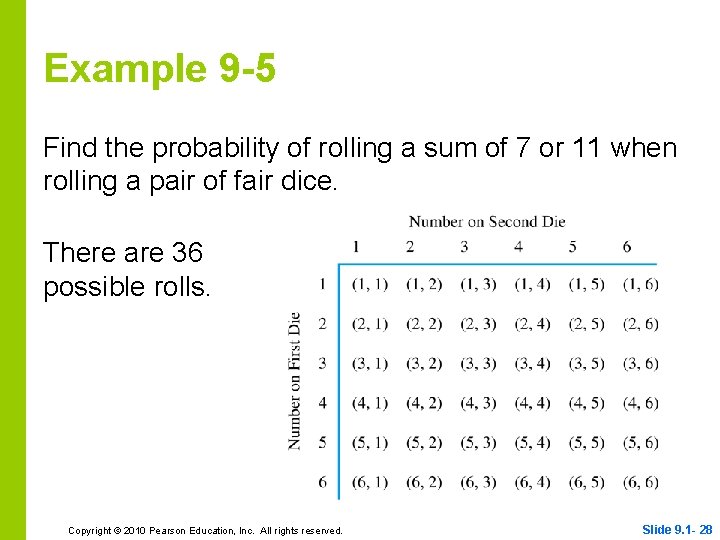 Example 9-5

Find the probability of rolling a sum of 7 or 11 when rolling a pair of fair dice.

There are 36 possible rolls.

Number on Second Die

Number on First Die

| | 1 | 2 | 3 | 4 | 5 | 6 |
|---|---|---|---|---|---|---|
| 1 | (1, 1) | (1, 2) | (1, 3) | (1, 4) | (1, 5) | (1, 6) |
| 2 | (2, 1) | (2, 2) | (2, 3) | (2, 4) | (2, 5) | (2, 6) |
| 3 | (3, 1) | (3, 2) | (3, 3) | (3, 4) | (3, 5) | (3, 6) |
| 4 | (4, 1) | (4, 2) | (4, 3) | (4, 4) | (4, 5) | (4, 6) |
| 5 | (5, 1) | (5, 2) | (5, 3) | (5, 4) | (5, 5) | (5, 6) |
| 6 | (6, 1) | (6, 2) | (6, 3) | (6, 4) | (6, 5) | (6, 6) |

Copyright © 2010 Pearson Education, Inc. All rights reserved.

Slide 9.1- 28